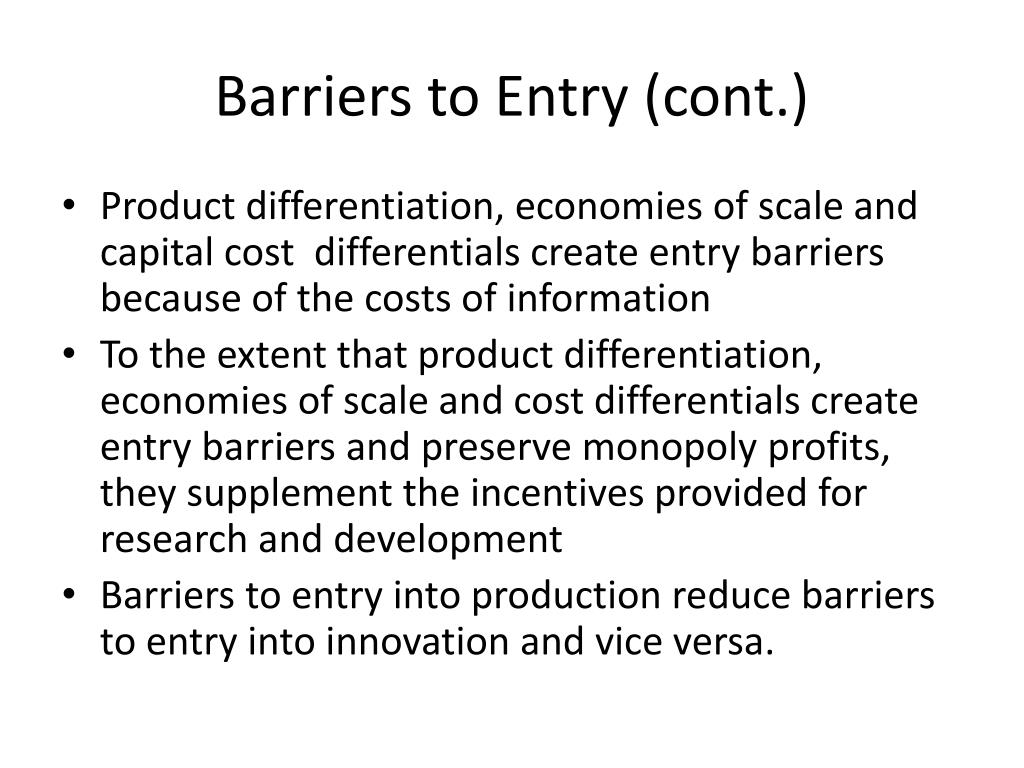 Barriers to Entry (cont.)

• Product differentiation, economies of scale and capital cost differentials create entry barriers because of the costs of information

• To the extent that product differentiation, economies of scale and cost differentials create entry barriers and preserve monopoly profits, they supplement the incentives provided for research and development

• Barriers to entry into production reduce barriers to entry into innovation and vice versa.